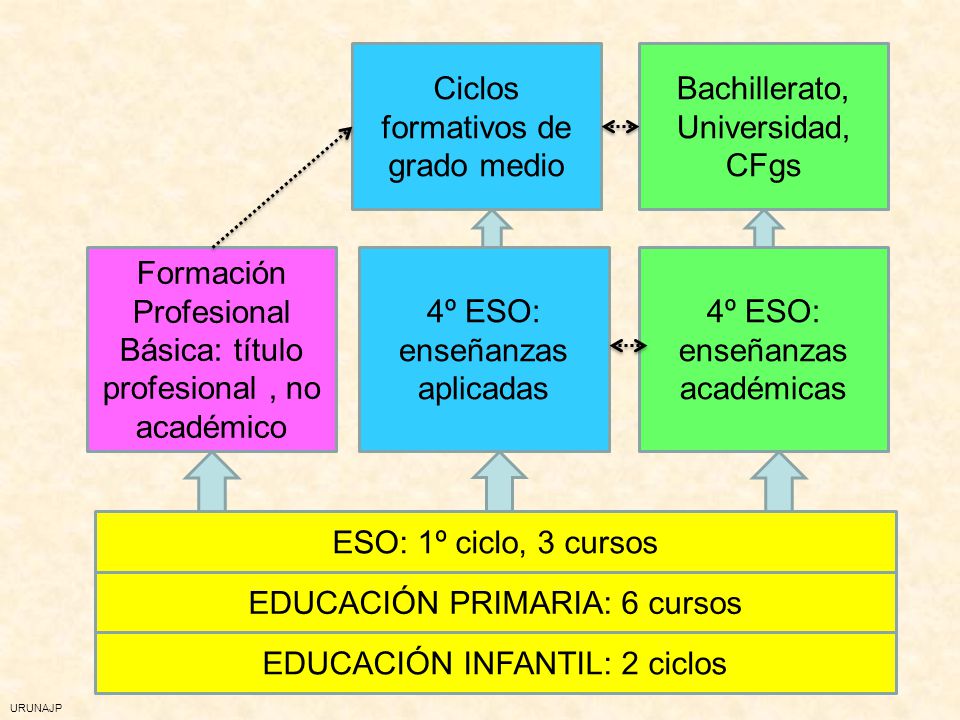 Ciclos formativos de grado medio

Bachillerato, Universidad, CFgs

Formación Profesional Básica: título profesional , no académico

4º ESO: enseñanzas aplicadas

4º ESO: enseñanzas académicas

ESO: 1º ciclo, 3 cursos

EDUCACIÓN PRIMARIA: 6 cursos

EDUCACIÓN INFANTIL: 2 ciclos

URUNAJP